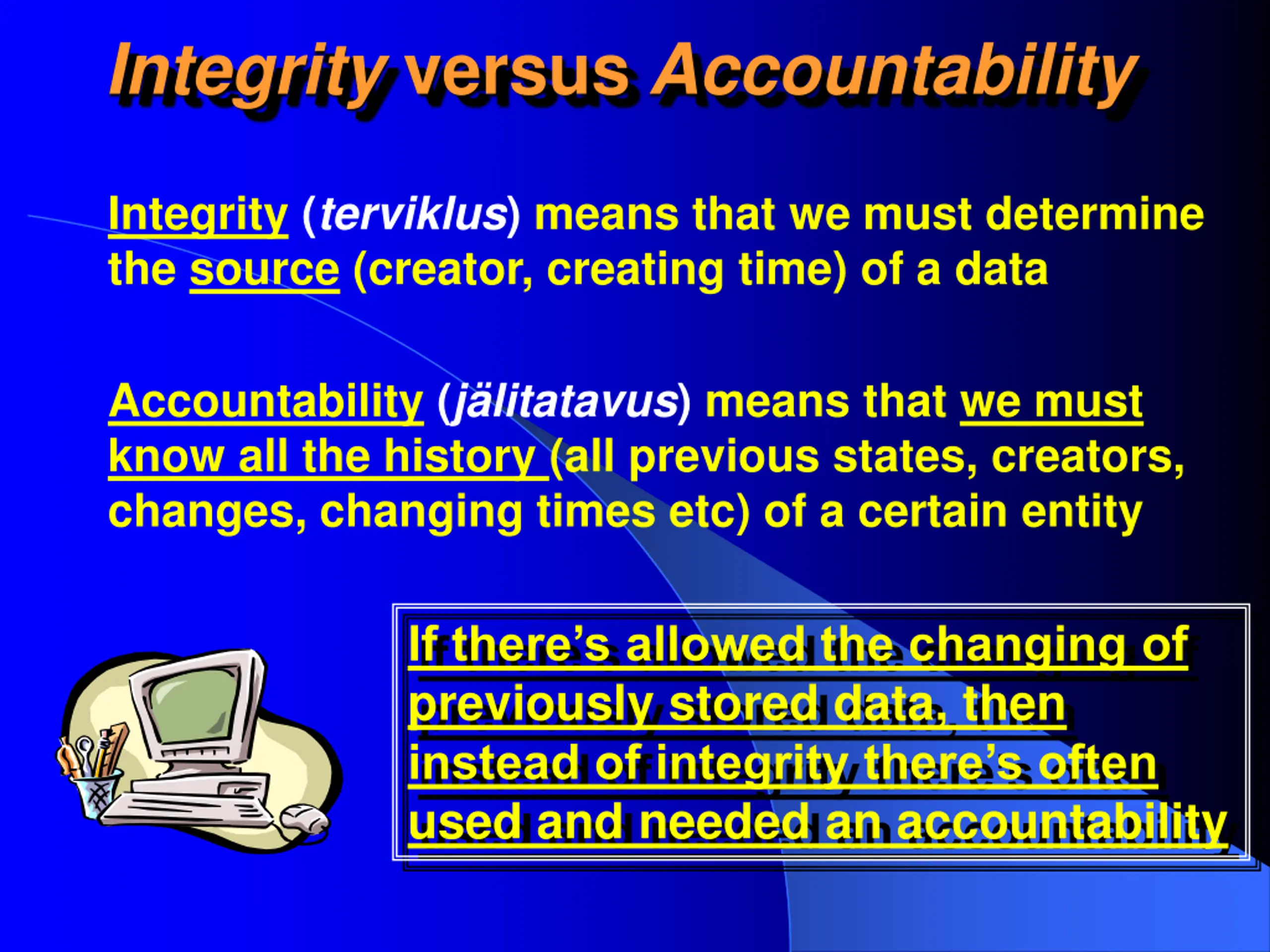 Integrity versus Accountability

Integrity (terviklus) means that we must determine the source (creator, creating time) of a data

Accountability (jälitatavus) means that we must know all the history (all previous states, creators, changes, changing times etc) of a certain entity

If there's allowed the changing of previously stored data, then instead of integrity there's often used and needed an accountability